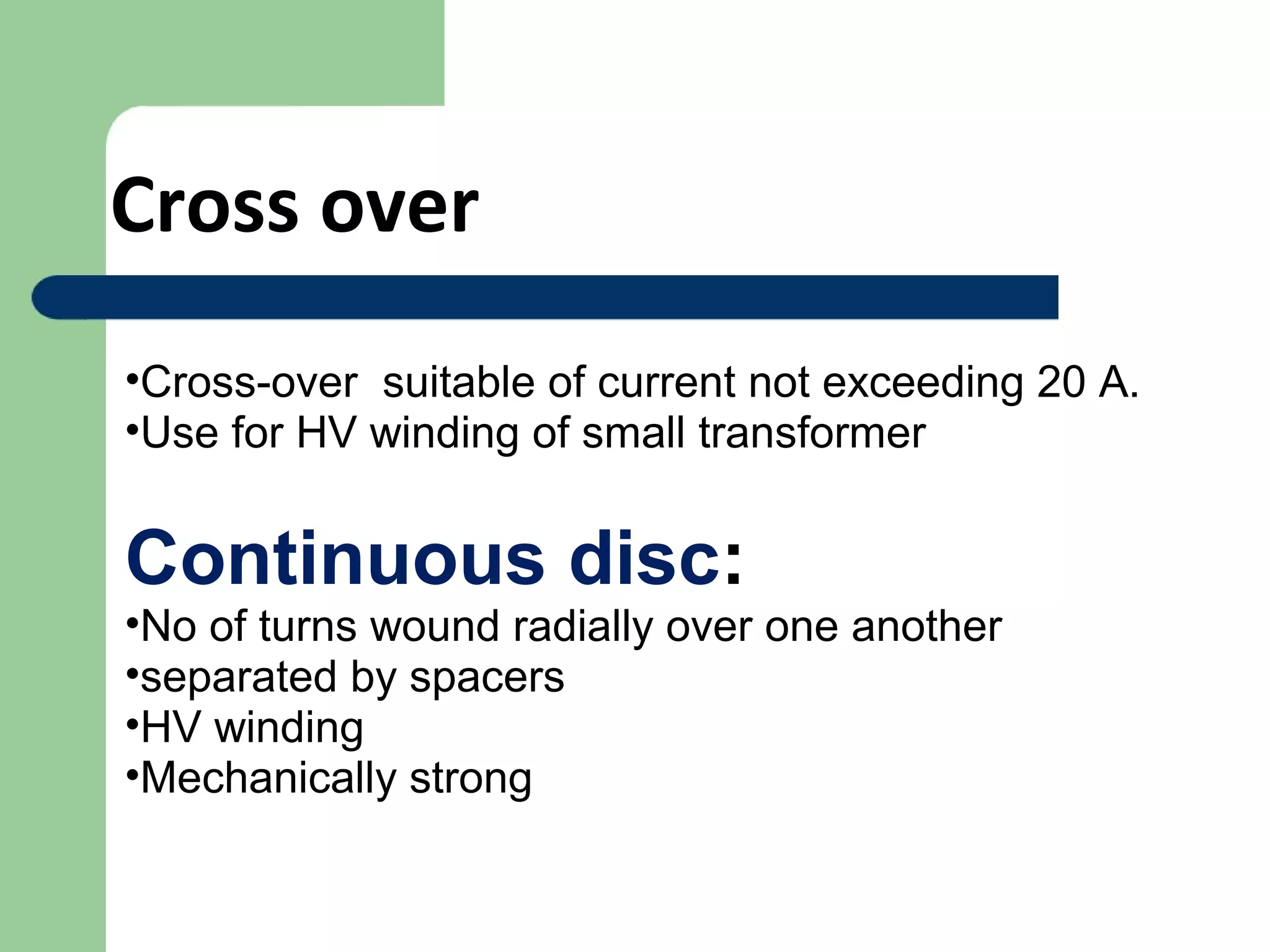 Cross over

•Cross-over  suitable of current not exceeding 20 A.
•Use for HV winding of small transformer

Continuous disc:
•No of turns wound radially over one another
•separated by spacers
•HV winding
•Mechanically strong